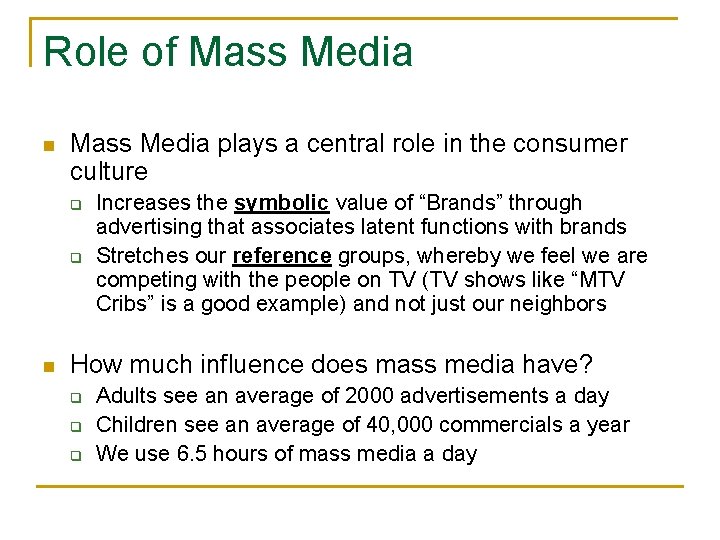 Role of Mass Media

Mass Media plays a central role in the consumer culture

Increases the symbolic value of “Brands” through advertising that associates latent functions with brands

Stretches our reference groups, whereby we feel we are competing with the people on TV (TV shows like “MTV Cribs” is a good example) and not just our neighbors

How much influence does mass media have?

Adults see an average of 2000 advertisements a day

Children see an average of 40,000 commercials a year

We use 6.5 hours of mass media a day